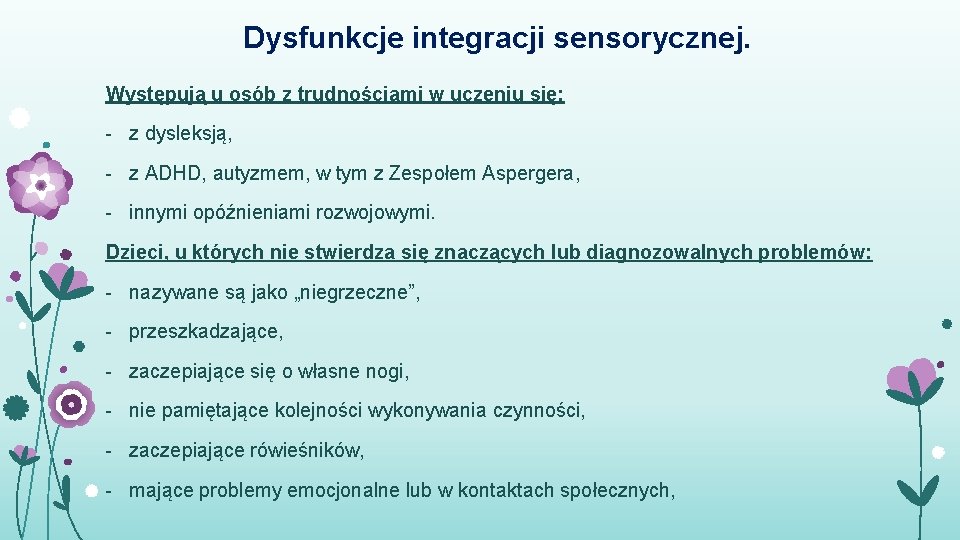 Dysfunkcje integracji sensorycznej.

Występują u osób z trudnościami w uczeniu się:

- z dysleksją,

- z ADHD, autyzmem, w tym z Zespołem Aspergera,

- innymi opóźnieniami rozwojowymi.

Dzieci, u których nie stwierdza się znaczących lub diagnozowalnych problemów:

- nazywane są jako „niegrzeczne”,

- przeszkadzające,

- zaczepiające się o własne nogi,

- nie pamiętające kolejności wykonywania czynności,

- zaczepiające rówieśników,

- mające problemy emocjonalne lub w kontaktach społecznych,